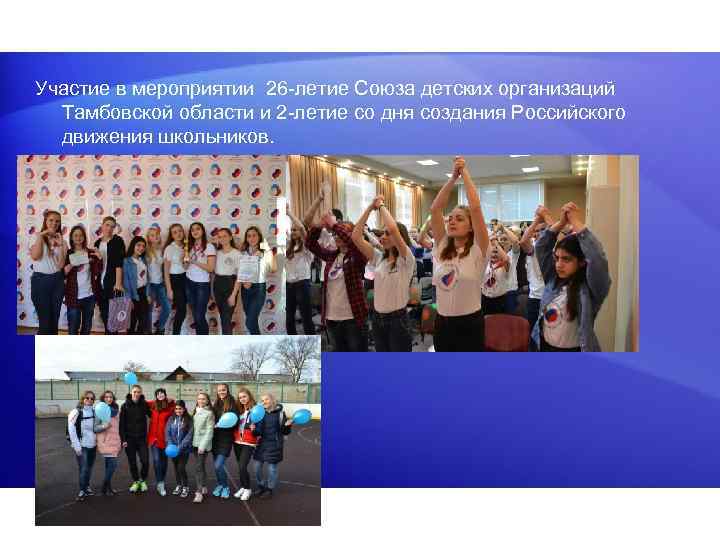 Участие в мероприятии 26-летие Союза детских организаций Тамбовской области и 2-летие со дня создания Российского движения школьников.